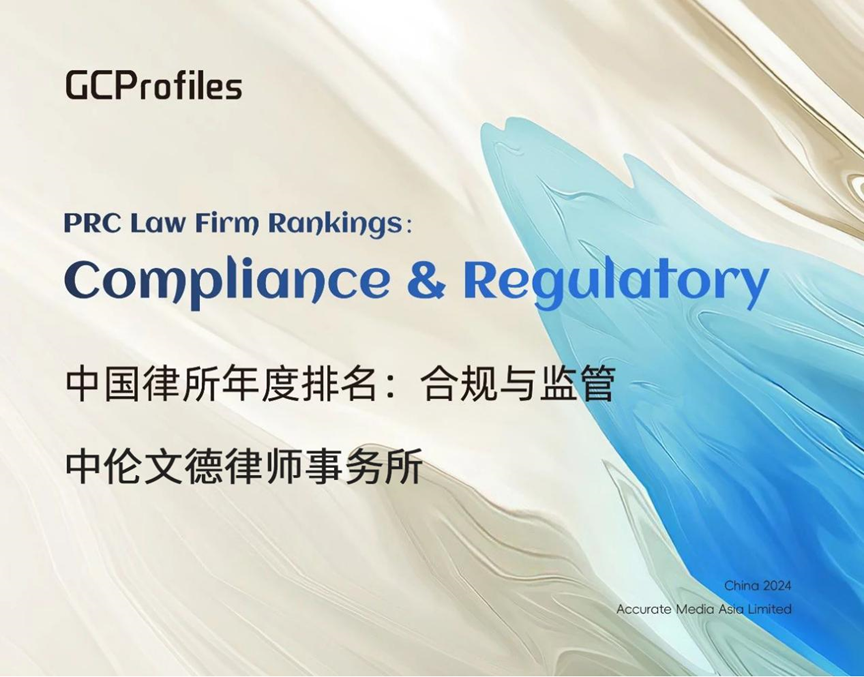 GCProfiles

PRC Law Firm Rankings:
Compliance & Regulatory

中国律所年度排名：合规与监管

中伦文德律师事务所

China 2024
Accurate Media Asia Limited